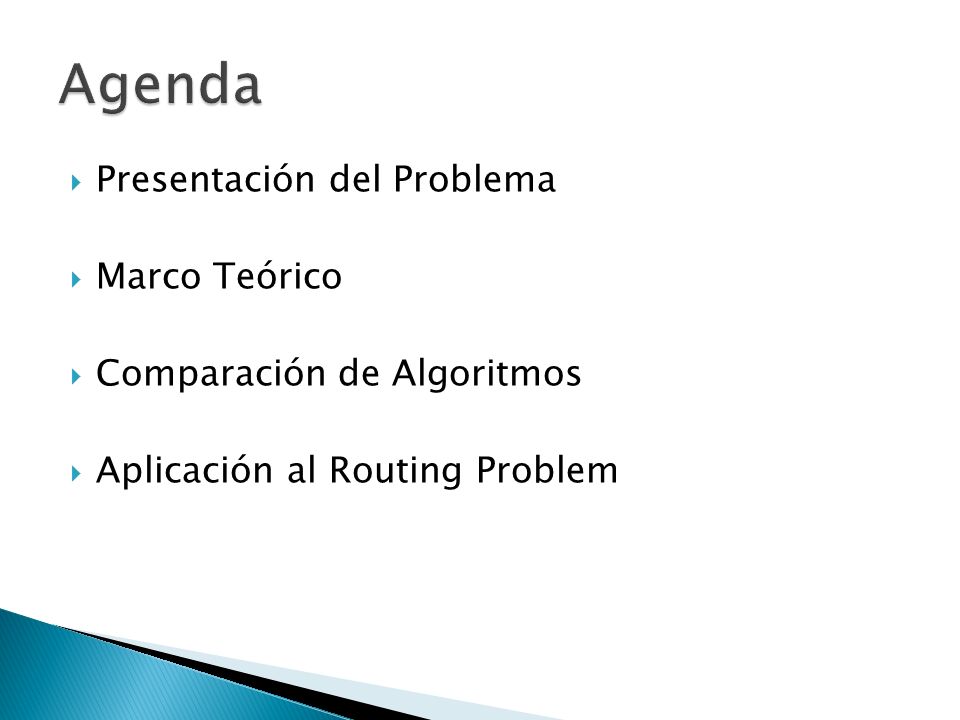 Agenda

Presentación del Problema

Marco Teórico

Comparación de Algoritmos

Aplicación al Routing Problem